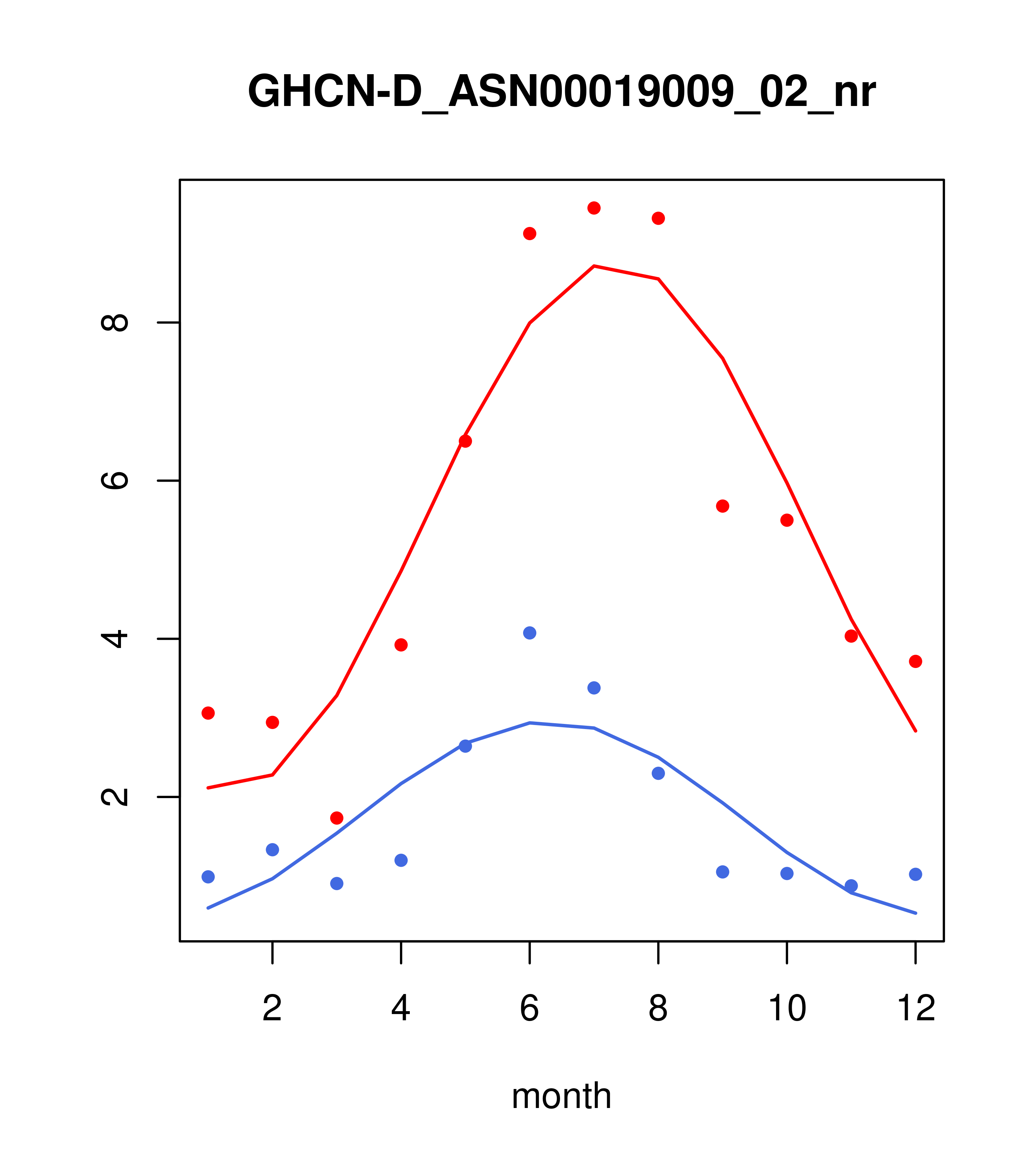 GHCN-D_ASN00019009_02_nr

8
6
4
2

2
4
6
8
10
12

month